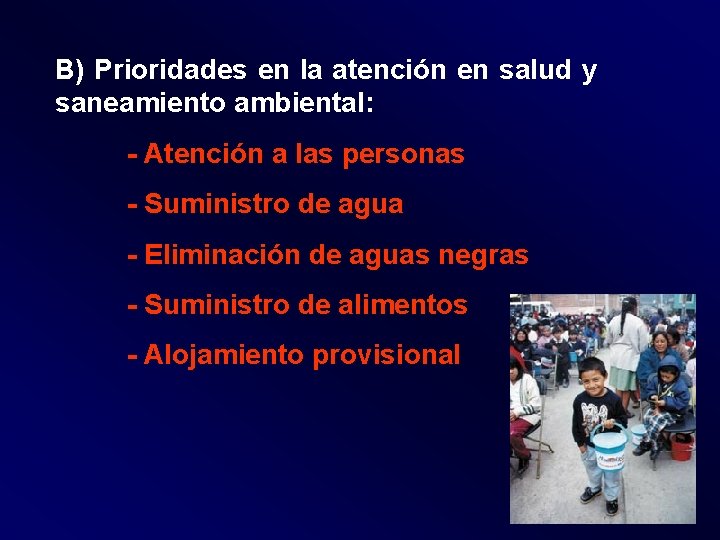 B) Prioridades en la atención en salud y saneamiento ambiental:

- Atención a las personas
- Suministro de agua
- Eliminación de aguas negras
- Suministro de alimentos
- Alojamiento provisional